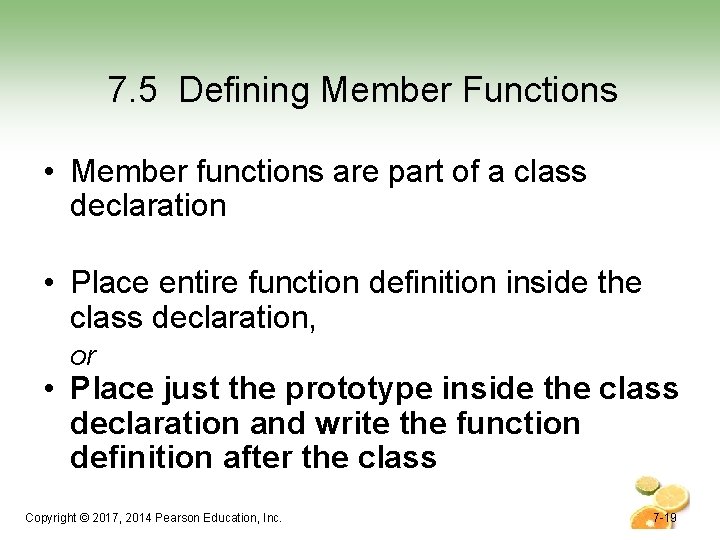 7.5 Defining Member Functions

• Member functions are part of a class declaration

• Place entire function definition inside the class declaration,

or

• Place just the prototype inside the class declaration and write the function definition after the class

Copyright © 2017, 2014 Pearson Education, Inc.

7-19